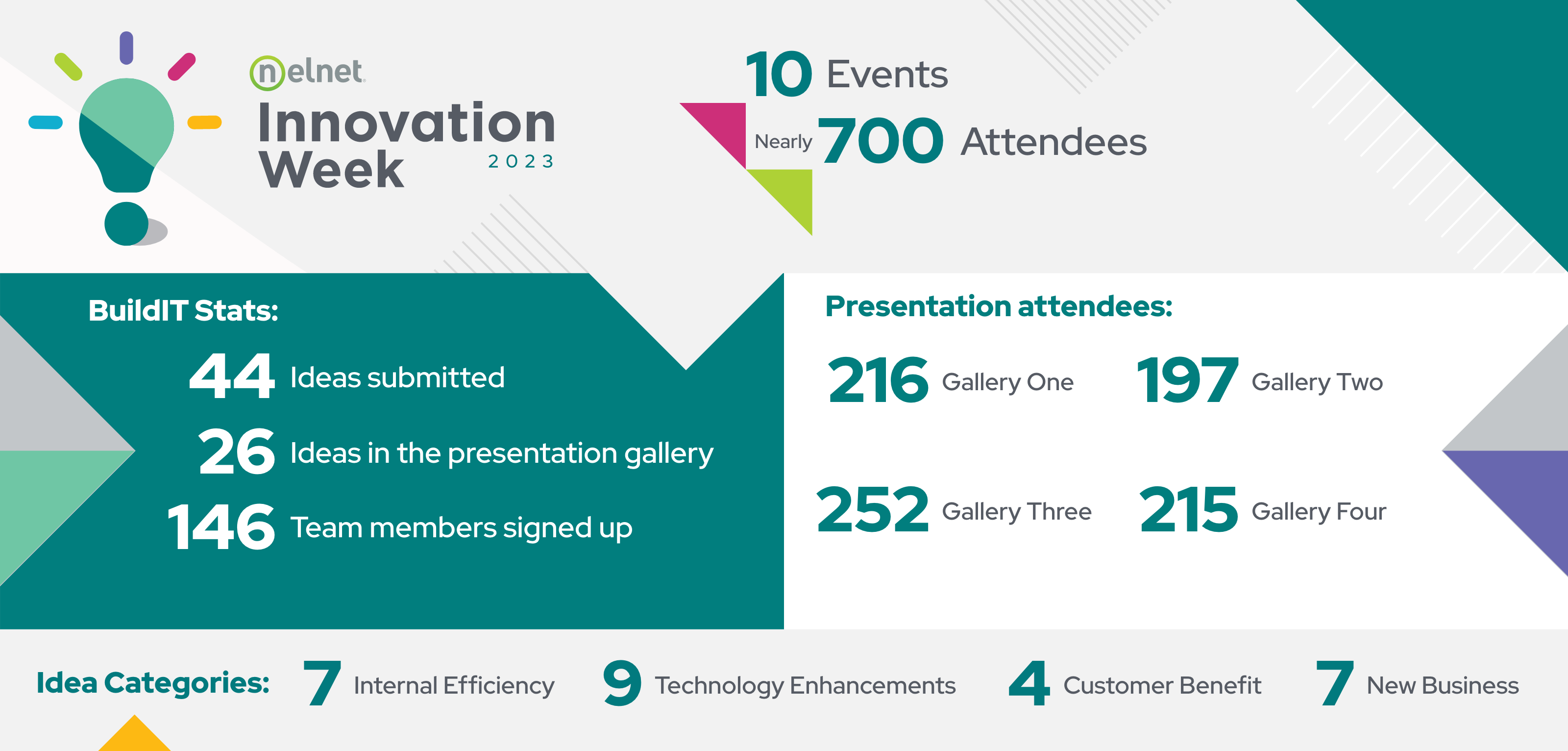 nelnet
Innovation Week 2023

10 Events
Nearly 700 Attendees

BuildIT Stats:
44 Ideas submitted
26 Ideas in the presentation gallery
146 Team members signed up

Presentation attendees:
216 Gallery One
197 Gallery Two
252 Gallery Three
215 Gallery Four

Idea Categories: 7 Internal Efficiency 9 Technology Enhancements 4 Customer Benefit 7 New Business